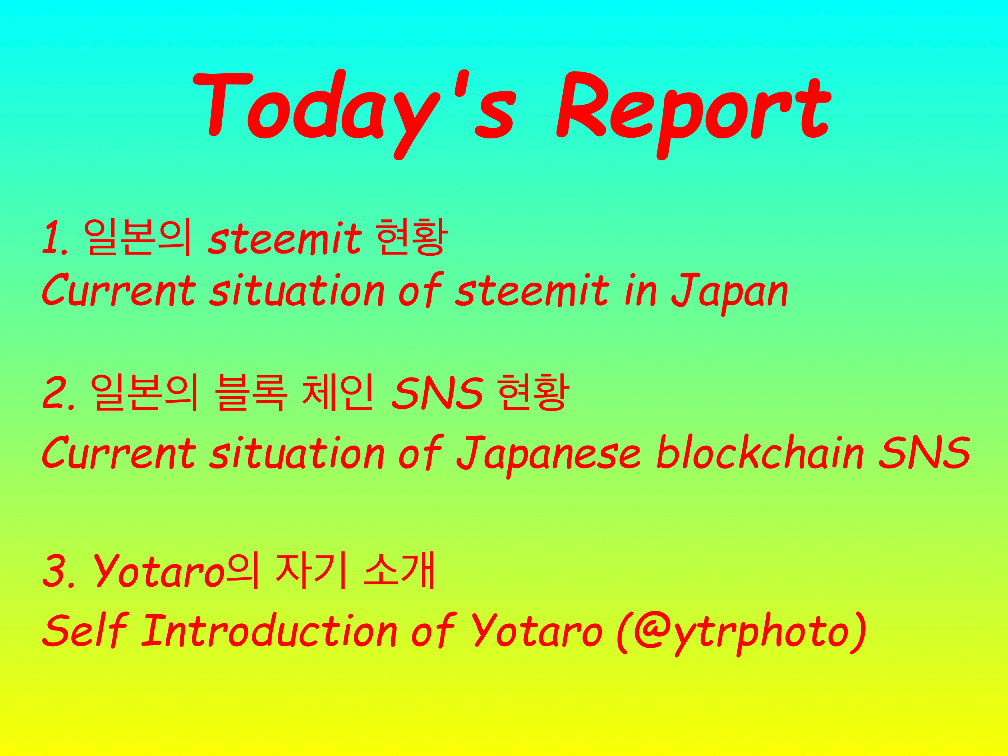 Today's Report

1. 일본의 steemit 현황
Current situation of steemit in Japan

2. 일본의 블록 체인 SNS 현황
Current situation of Japanese blockchain SNS

3. Yotaro의 자기 소개
Self Introduction of Yotaro (@ytrphoto)